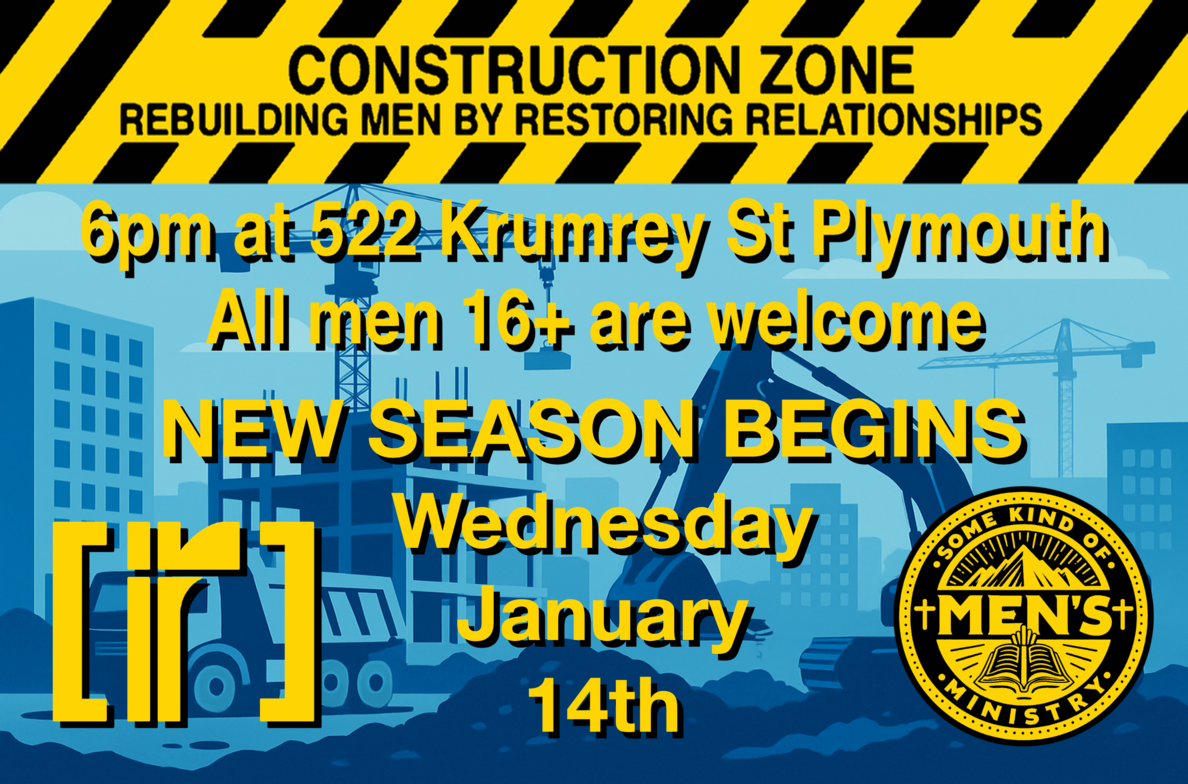 CONSTRUCTION ZONE
REBUILDING MEN BY RESTORING RELATIONSHIPS

6pm at 522 Krumrey St Plymouth
All men 16+ are welcome

NEW SEASON BEGINS
Wednesday
January
14th

[ir]

SOME KIND OF
MEN'S
MINISTRY